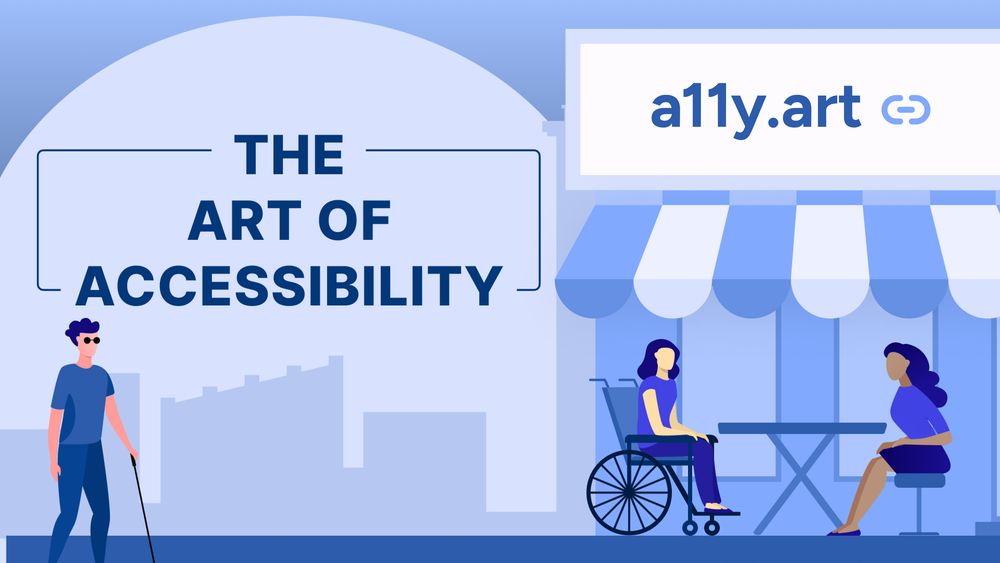 THE ART OF ACCESSIBILITY

a11y.art